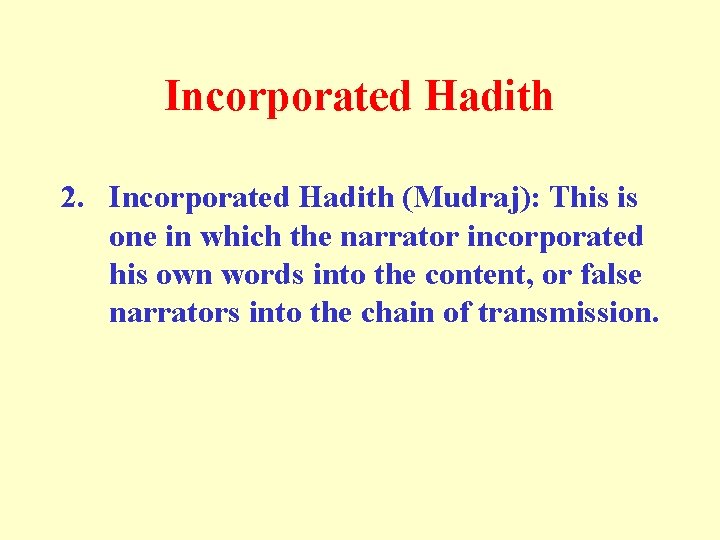 Incorporated Hadith

2. Incorporated Hadith (Mudraj): This is one in which the narrator incorporated his own words into the content, or false narrators into the chain of transmission.